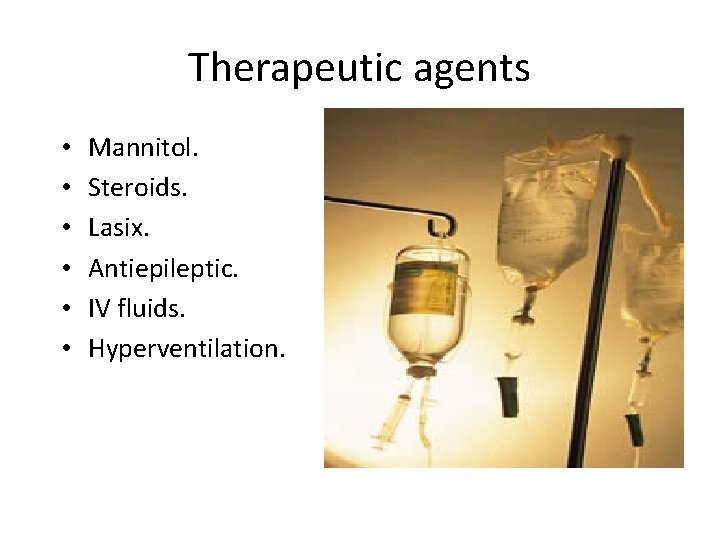 Therapeutic agents

• Mannitol.
• Steroids.
• Lasix.
• Antiepileptic.
• IV fluids.
• Hyperventilation.